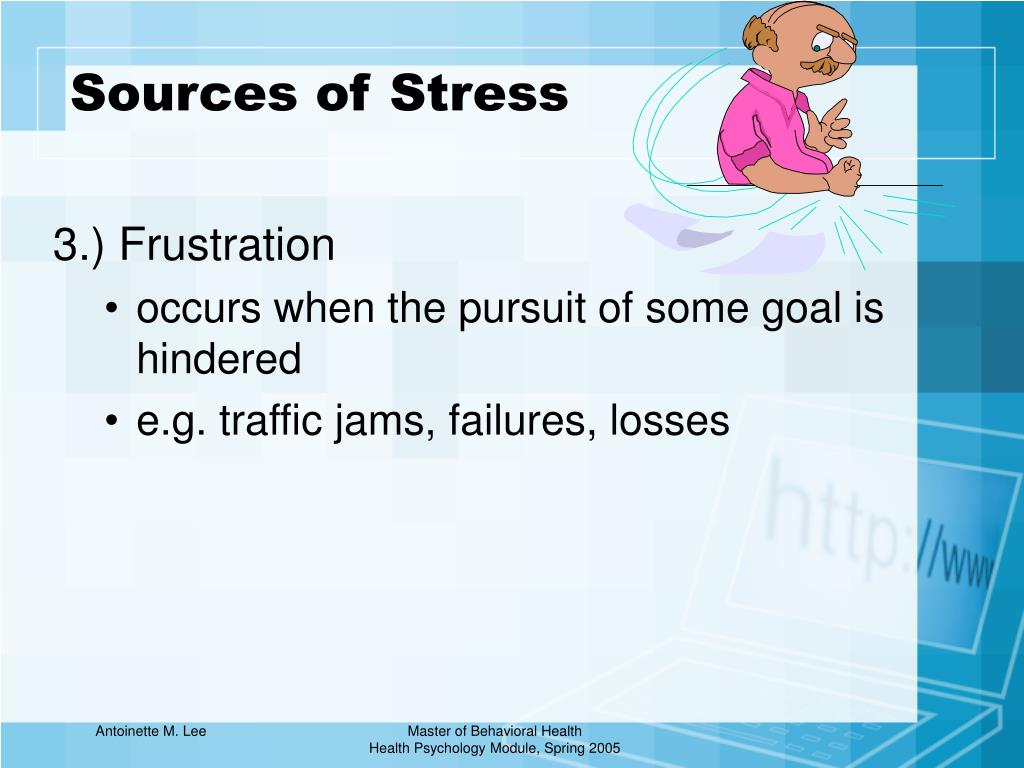 Sources of Stress

3.) Frustration

• occurs when the pursuit of some goal is hindered

• e.g. traffic jams, failures, losses

http://www

Antoinette M. Lee

Master of Behavioral Health
Health Psychology Module, Spring 2005